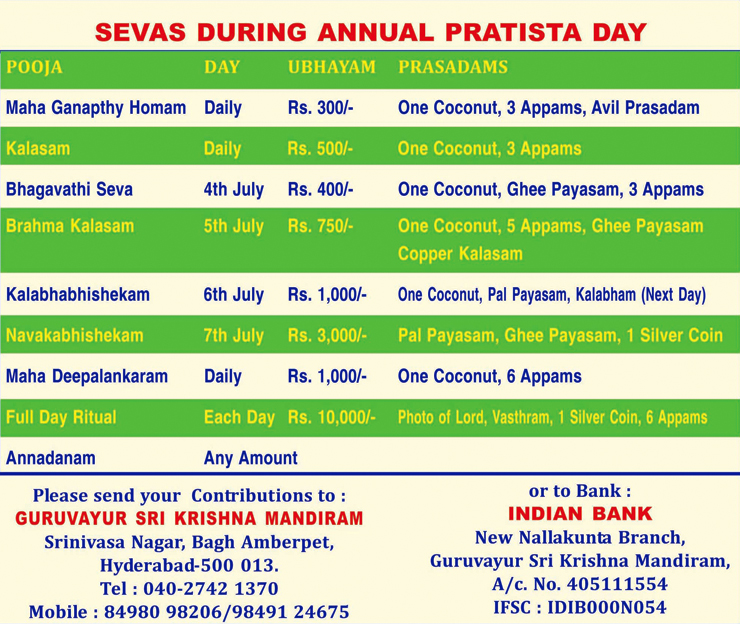 SEVAS DURING ANNUAL PRATISTA DAY

| POOJA | DAY | UBHAYAM | PRASADAMS |
|---|---|---|---|
| Maha Ganapthy Homam | Daily | Rs. 300/- | One Coconut, 3 Appams, Avil Prasadam |
| Kalasam | Daily | Rs. 500/- | One Coconut, 3 Appams |
| Bhagavathi Seva | 4th July | Rs. 400/- | One Coconut, Ghee Payasam, 3 Appams |
| Brahma Kalasam | 5th July | Rs. 750/- | One Coconut, 5 Appams, Ghee Payasam Copper Kalasam |
| Kalabhabhishekam | 6th July | Rs. 1,000/- | One Coconut, Pal Payasam, Kalabham (Next Day) |
| Navakabhishekam | 7th July | Rs. 3,000/- | Pal Payasam, Ghee Payasam, 1 Silver Coin |
| Maha Deepalankaram | Daily | Rs. 1,000/- | One Coconut, 6 Appams |
| Full Day Ritual | Each Day | Rs. 10,000/- | Photo of Lord, Vasthram, 1 Silver Coin, 6 Appams |
| Annadanam | Any Amount | | |

Please send your Contributions to :
GURUVAYUR SRI KRISHNA MANDIRAM
Srinivasa Nagar, Bagh Amberpet,
Hyderabad-500 013.
Tel : 040-2742 1370
Mobile : 84980 98206/98491 24675

or to Bank :
INDIAN BANK
New Nallakunta Branch,
Guruvayur Sri Krishna Mandiram,
A/c. No. 405111554
IFSC : IDIB000N054